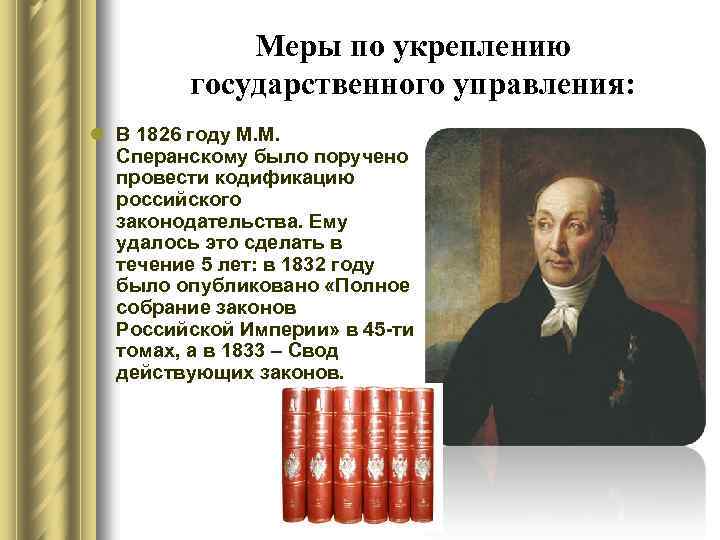 Меры по укреплению государственного управления:

В 1826 году М.М. Сперанскому было поручено провести кодификацию российского законодательства. Ему удалось это сделать в течение 5 лет: в 1832 году было опубликовано «Полное собрание законов Российской Империи» в 45-ти томах, а в 1833 – Свод действующих законов.